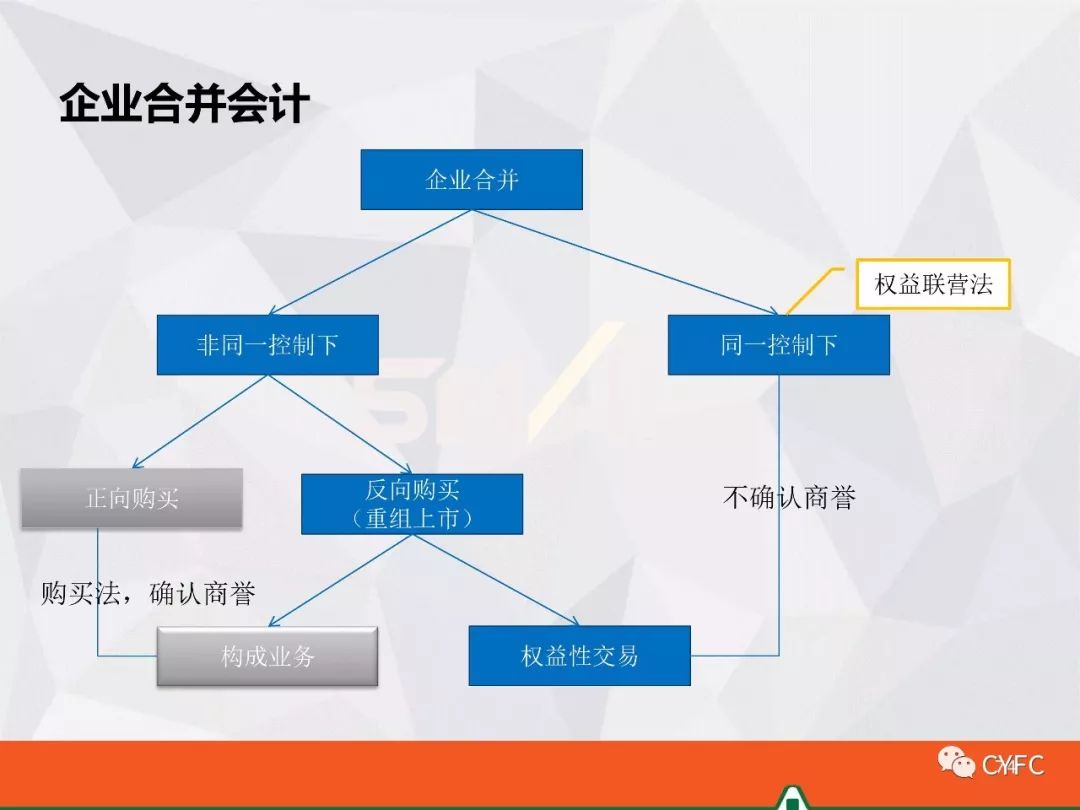 企业合并会计

企业合并

权益联营法

非同一控制下

同一控制下

正向购买

反向购买
（重组上市）

不确认商誉

购买法，确认商誉

构成业务

权益性交易

CYFC